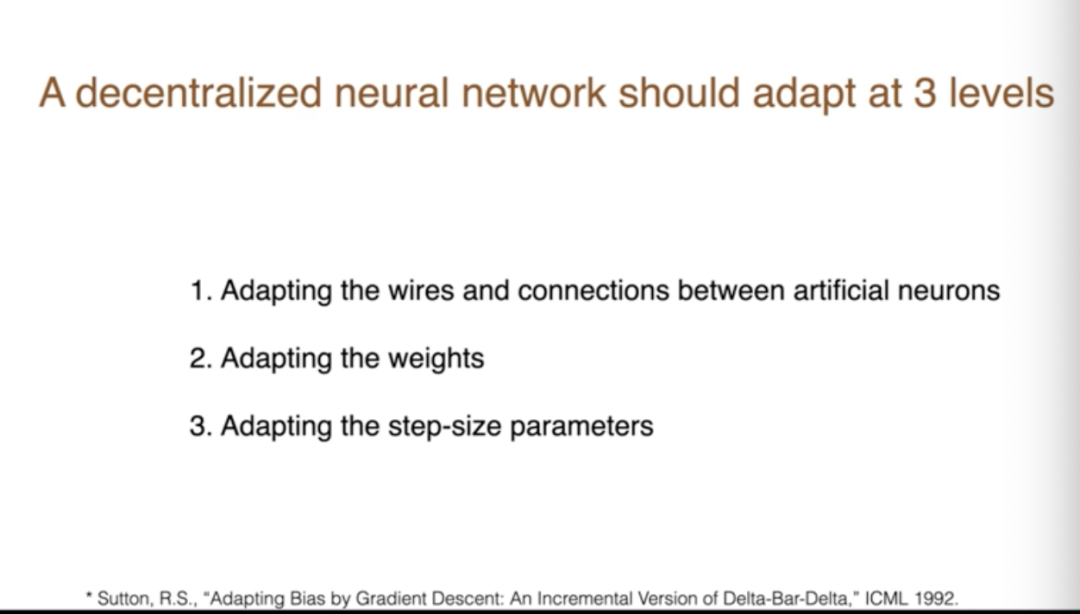 A decentralized neural network should adapt at 3 levels

1. Adapting the wires and connections between artificial neurons

2. Adapting the weights

3. Adapting the step-size parameters

* Sutton, R.S., "Adapting Bias by Gradient Descent: An Incremental Version of Delta-Bar-Delta," ICML 1992.